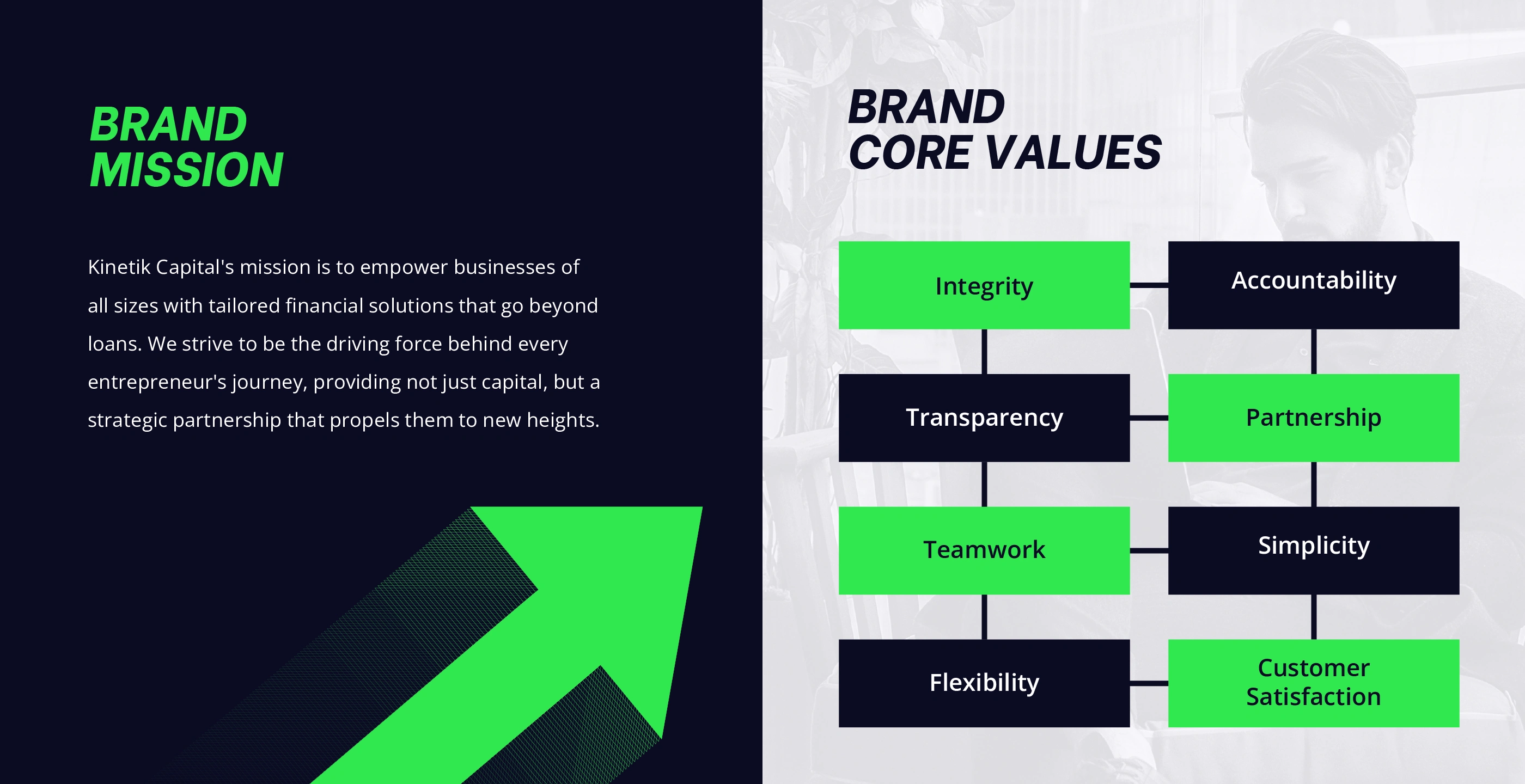 BRAND MISSION

Kinetik Capital's mission is to empower businesses of all sizes with tailored financial solutions that go beyond loans. We strive to be the driving force behind every entrepreneur's journey, providing not just capital, but a strategic partnership that propels them to new heights.

BRAND CORE VALUES

Integrity

Accountability

Transparency

Partnership

Teamwork

Simplicity

Flexibility

Customer Satisfaction